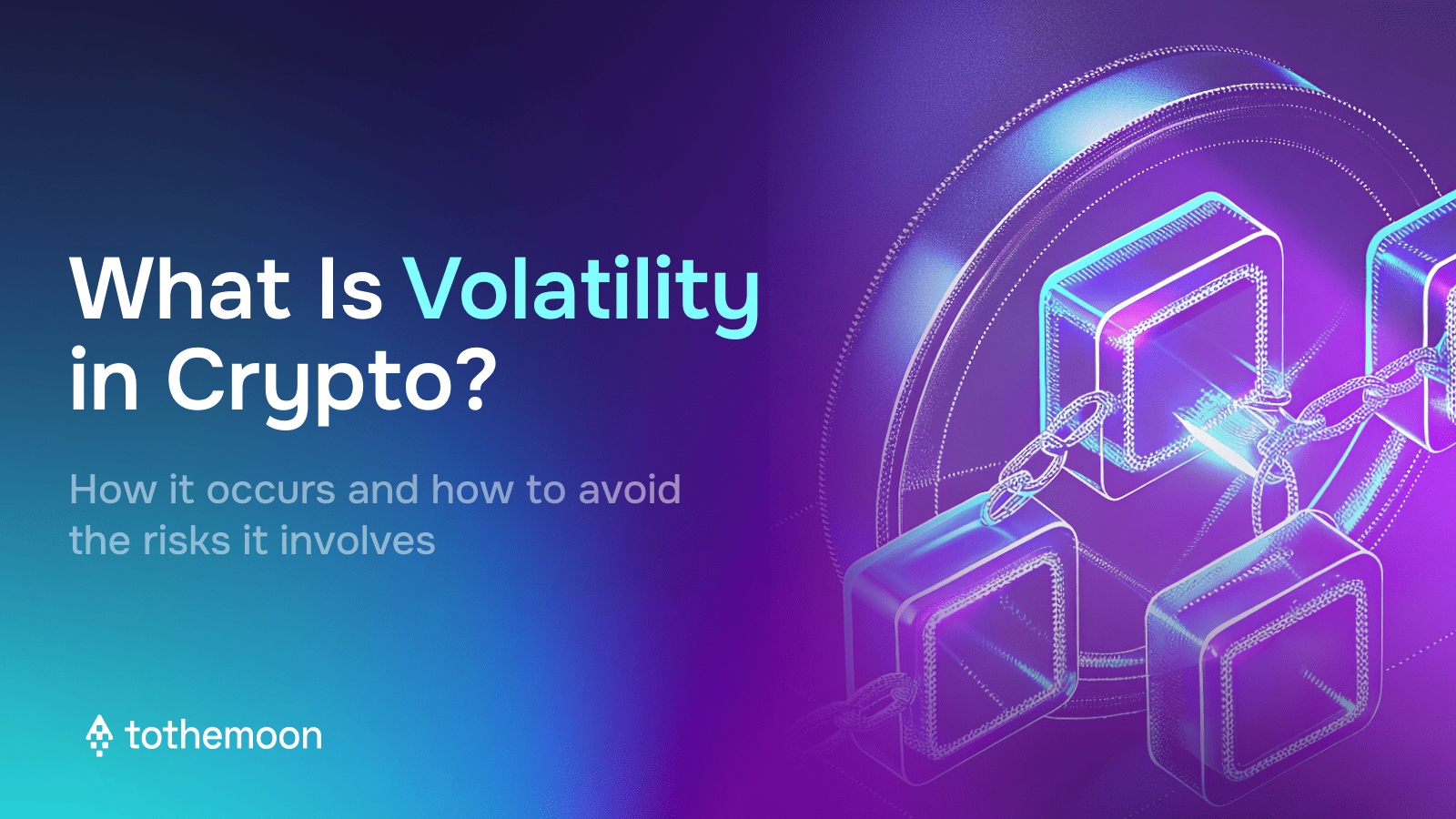 What Is Volatility in Crypto?

How it occurs and how to avoid the risks it involves

tothemoon